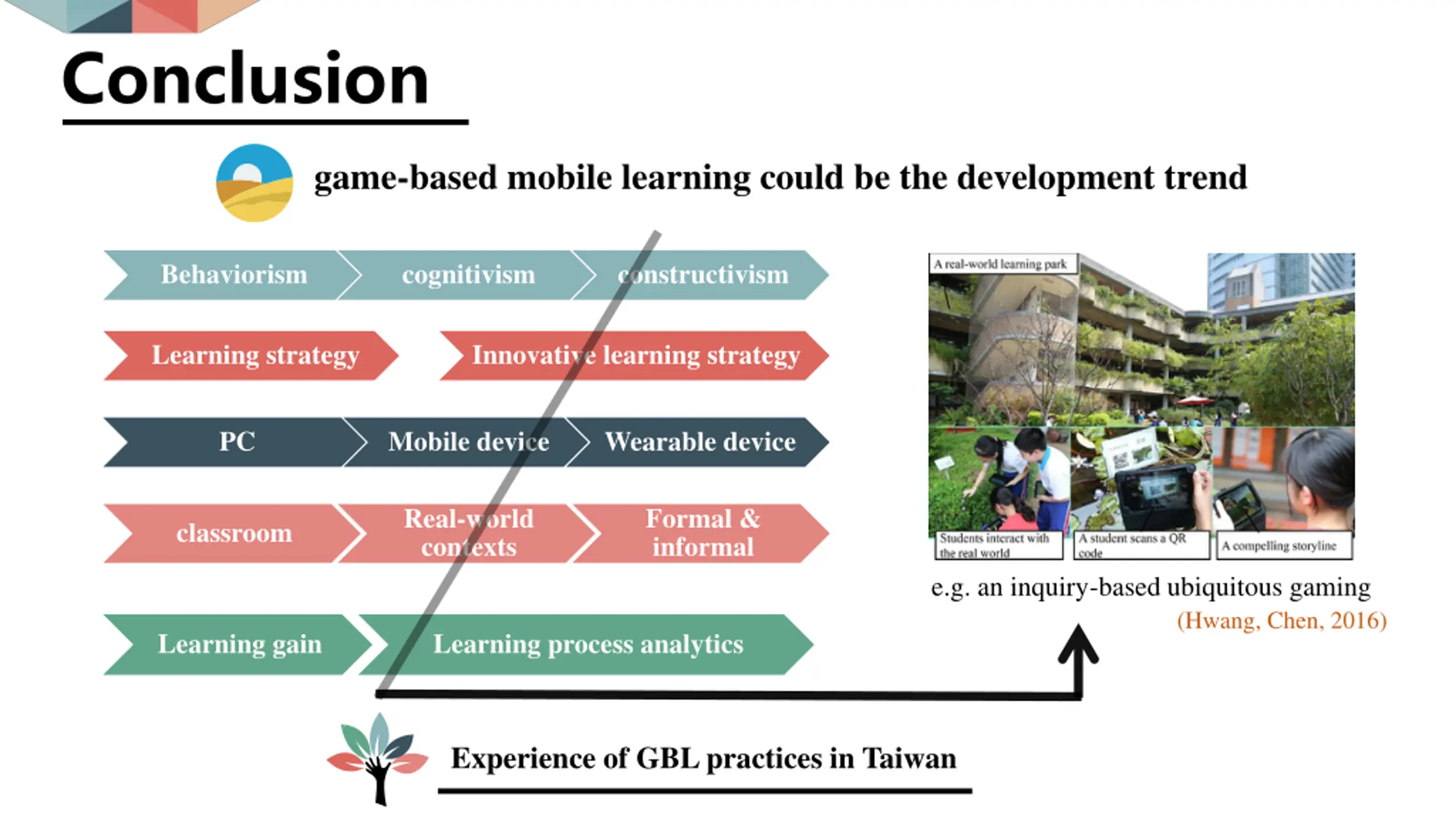 Conclusion

game-based mobile learning could be the development trend

Behaviorism
cognitivism
constructivism

Learning strategy
Innovative learning strategy

PC
Mobile device
Wearable device

classroom
Real-world contexts
Formal & informal

Learning gain
Learning process analytics

A real-world learning park

Students interact with the real world

A student scans a QR code

A compelling storyline

e.g. an inquiry-based ubiquitous gaming

(Hwang, Chen, 2016)

Experience of GBL practices in Taiwan